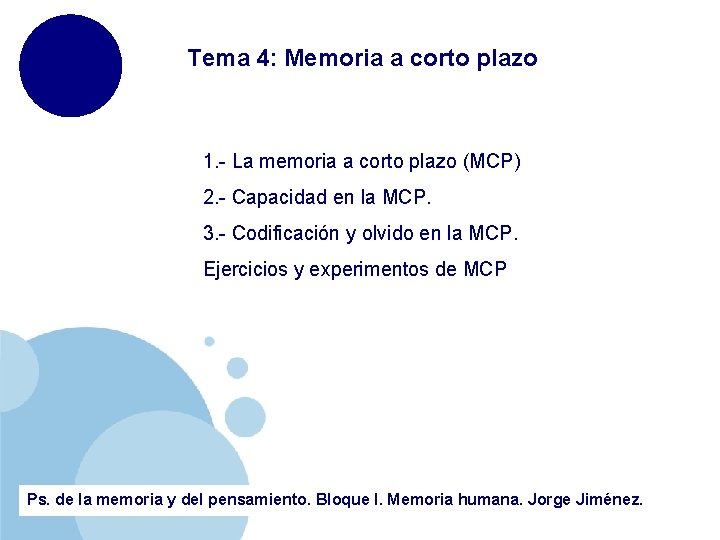 Tema 4: Memoria a corto plazo

1.- La memoria a corto plazo (MCP)

2.- Capacidad en la MCP.

3.- Codificación y olvido en la MCP.

Ejercicios y experimentos de MCP

Ps. de la memoria y del pensamiento. Bloque I. Memoria humana. Jorge Jiménez.